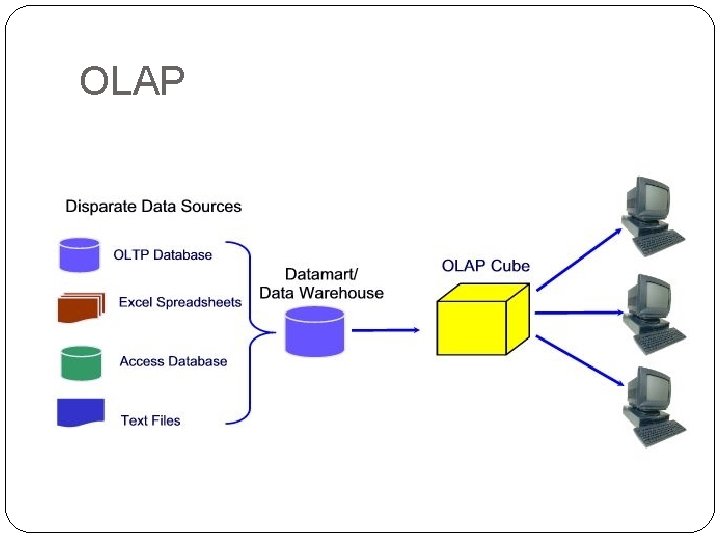 OLAP

Disparate Data Sources

OLTP Database

Excel Spreadsheets

Access Database

Text Files

Datamart/
Data Warehouse

OLAP Cube